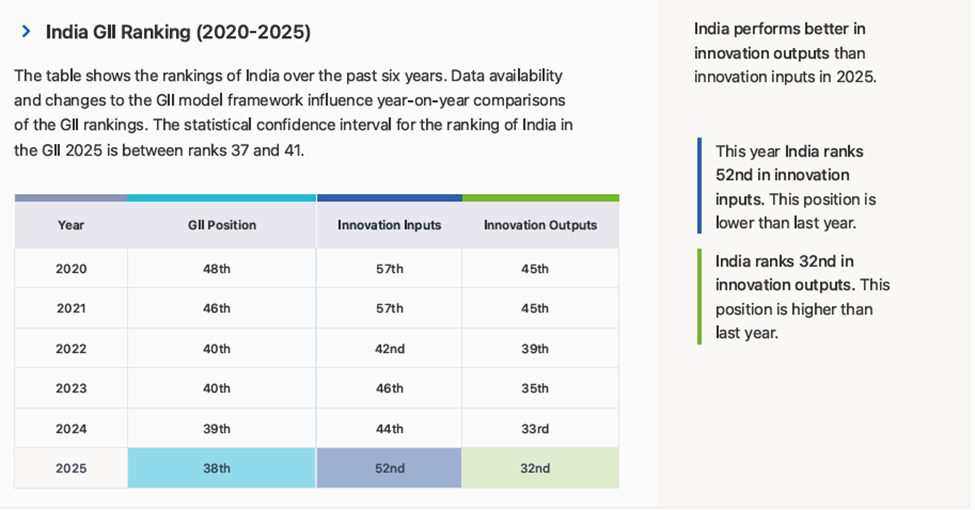 > India GII Ranking (2020-2025)

The table shows the rankings of India over the past six years. Data availability and changes to the GII model framework influence year-on-year comparisons of the GII rankings. The statistical confidence interval for the ranking of India in the GII 2025 is between ranks 37 and 41.

| Year | GII Position | Innovation Inputs | Innovation Outputs |
|---|---|---|---|
| 2020 | 48th | 57th | 45th |
| 2021 | 46th | 57th | 45th |
| 2022 | 40th | 42nd | 39th |
| 2023 | 40th | 46th | 35th |
| 2024 | 39th | 44th | 33rd |
| 2025 | 38th | 52nd | 32nd |

India performs better in innovation outputs than innovation inputs in 2025.

This year India ranks 52nd in innovation inputs. This position is lower than last year.

India ranks 32nd in innovation outputs. This position is higher than last year.